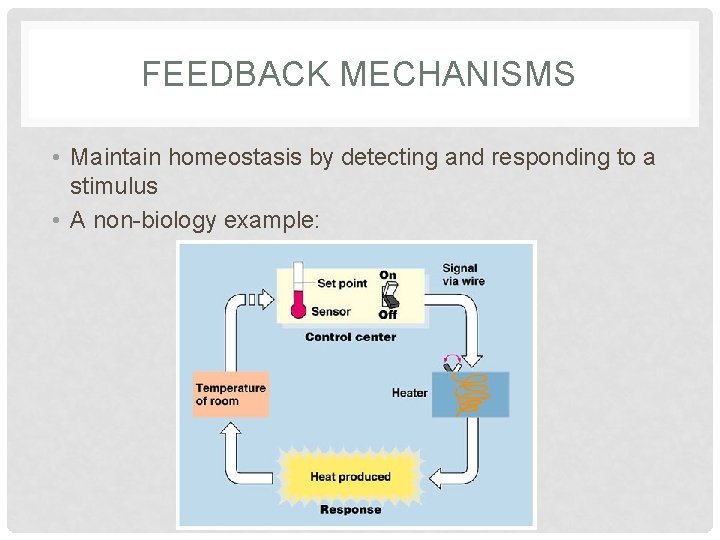 FEEDBACK MECHANISMS

• Maintain homeostasis by detecting and responding to a stimulus
• A non-biology example:

Set point
Sensor
On
Off
Signal via wire
Control center
Heater
Temperature of room
Heat produced
Response